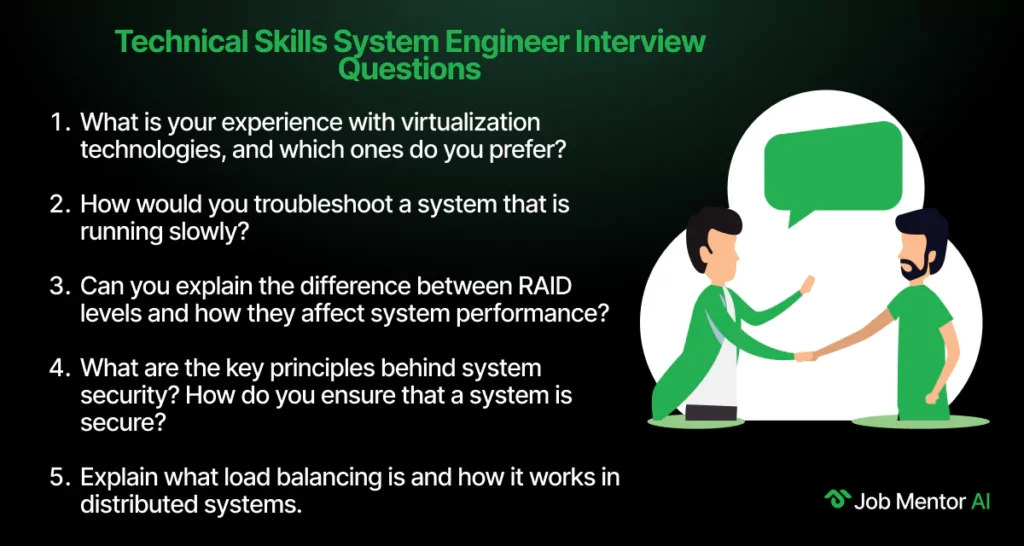 Technical Skills System Engineer Interview Questions

1. What is your experience with virtualization technologies, and which ones do you prefer?

2. How would you troubleshoot a system that is running slowly?

3. Can you explain the difference between RAID levels and how they affect system performance?

4. What are the key principles behind system security? How do you ensure that a system is secure?

5. Explain what load balancing is and how it works in distributed systems.

Job Mentor AI